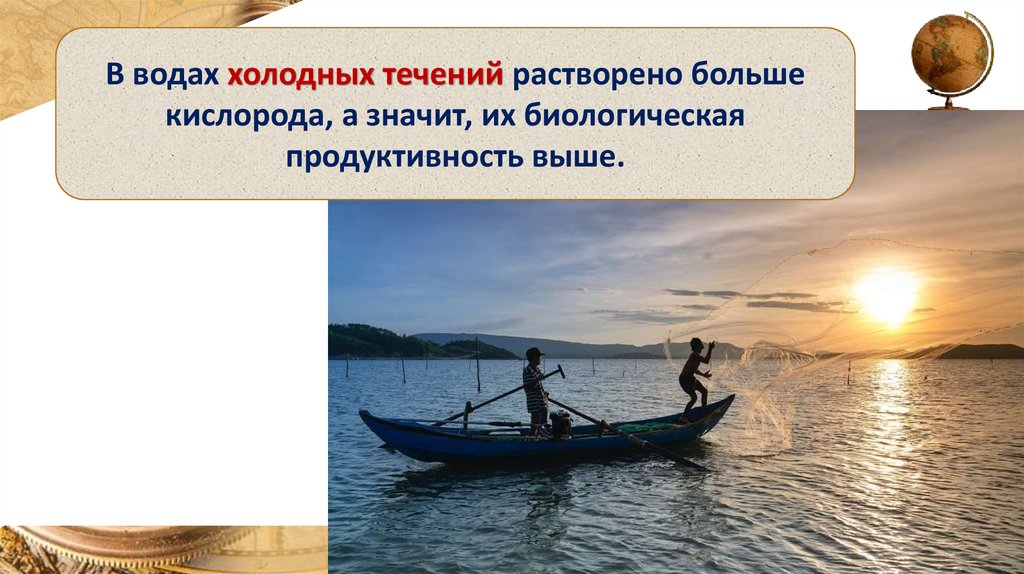 В водах холодных течений растворено больше кислорода, а значит, их биологическая продуктивность выше.